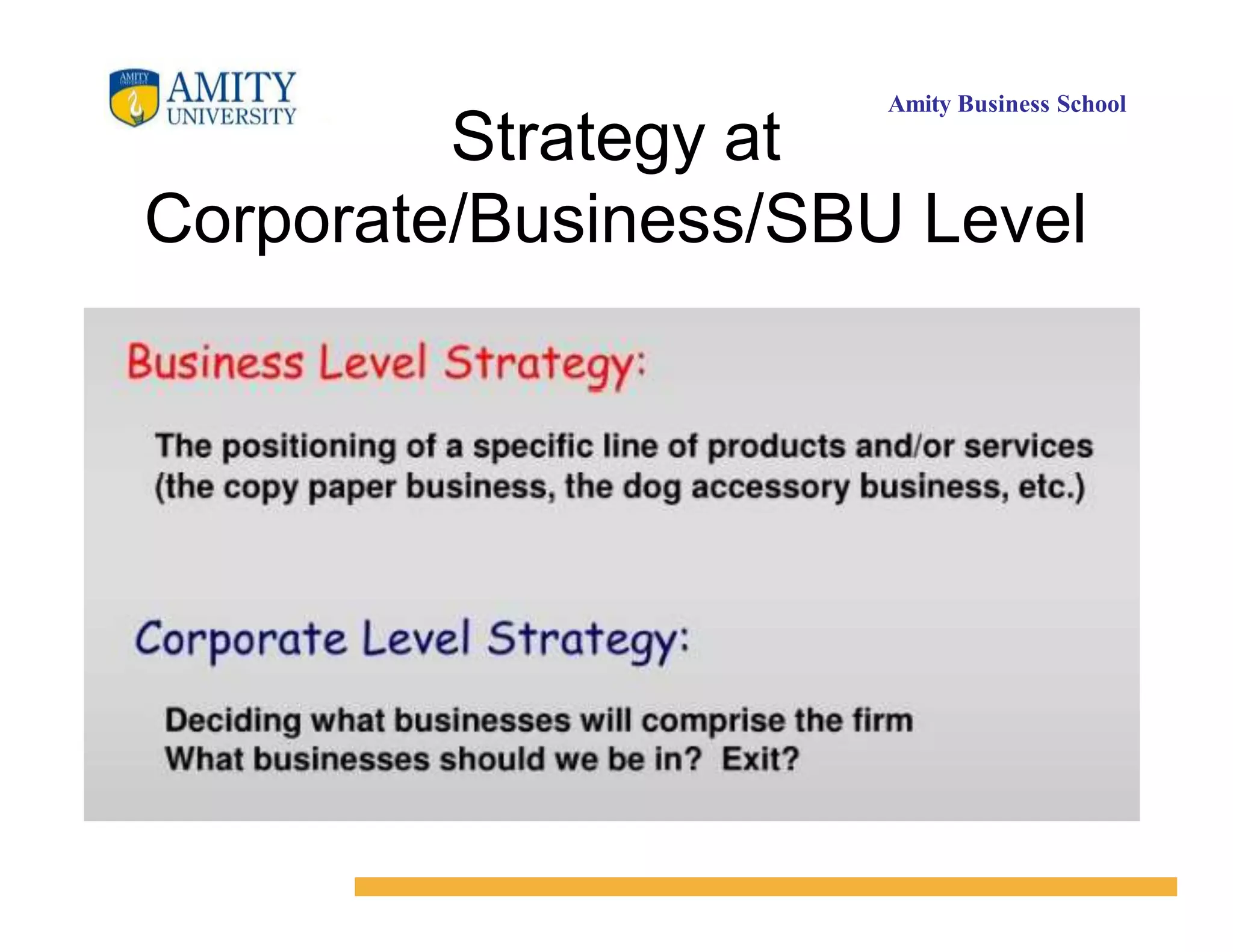 AMITY UNIVERSITY

Amity Business School

Strategy at Corporate/Business/SBU Level

Business Level Strategy:

The positioning of a specific line of products and/or services (the copy paper business, the dog accessory business, etc.)

Corporate Level Strategy:

Deciding what businesses will comprise the firm
What businesses should we be in? Exit?